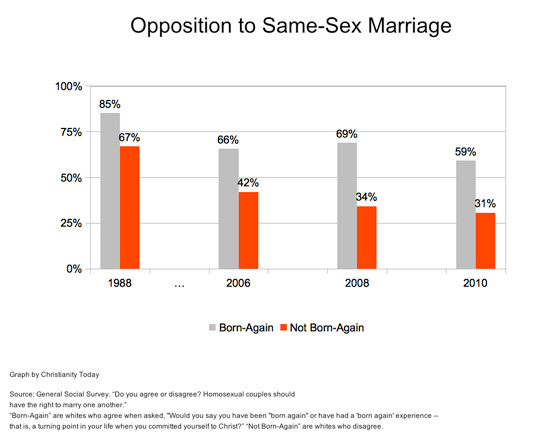 Opposition to Same-Sex Marriage

100%
75%
50%
25%
0%

85%
67%
66%
42%
69%
34%
59%
31%

1988
...
2006
2008
2010

Born-Again
Not Born-Again

Graph by Christianity Today

Source: General Social Survey. "Do you agree or disagree? Homosexual couples should have the right to marry one another."
"Born-Again" are whites who agree when asked, "Would you say you have been "born again" or have had a 'born again' experience -- that is, a turning point in your life when you committed yourself to Christ?" "Not Born-Again" are whites who disagree.